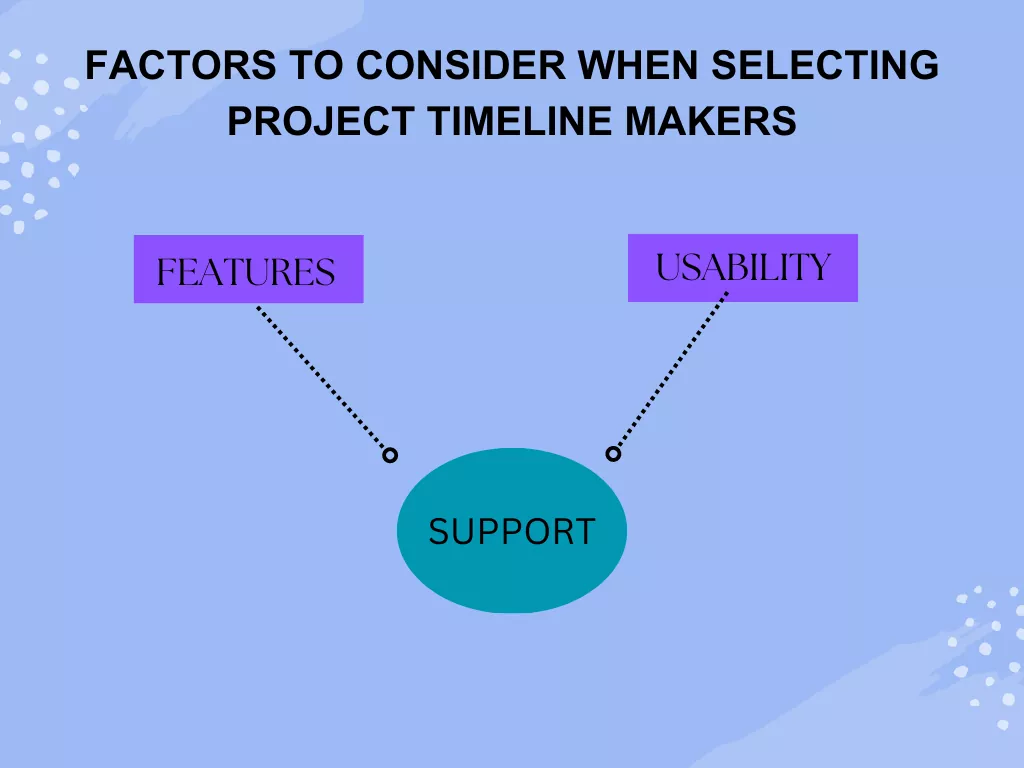 FACTORS TO CONSIDER WHEN SELECTING PROJECT TIMELINE MAKERS

FEATURES

USABILITY

SUPPORT